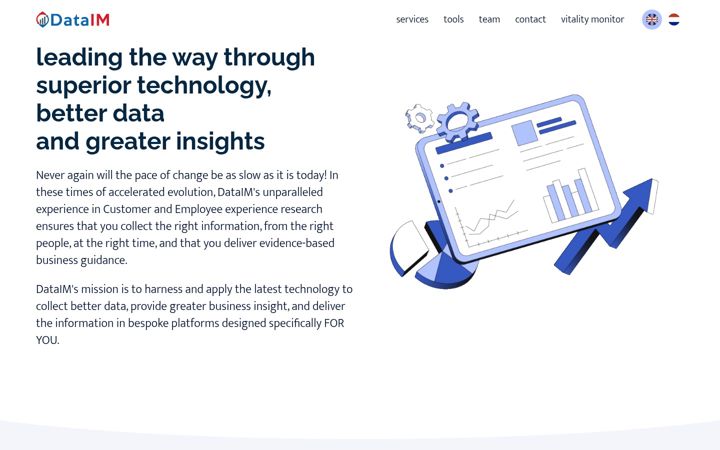 DataIM

services tools team contact vitality monitor

leading the way through superior technology, better data and greater insights

Never again will the pace of change be as slow as it is today! In these times of accelerated evolution, DataIM's unparalleled experience in Customer and Employee experience research ensures that you collect the right information, from the right people, at the right time, and that you deliver evidence-based business guidance.

DataIM's mission is to harness and apply the latest technology to collect better data, provide greater business insight, and deliver the information in bespoke platforms designed specifically FOR YOU.